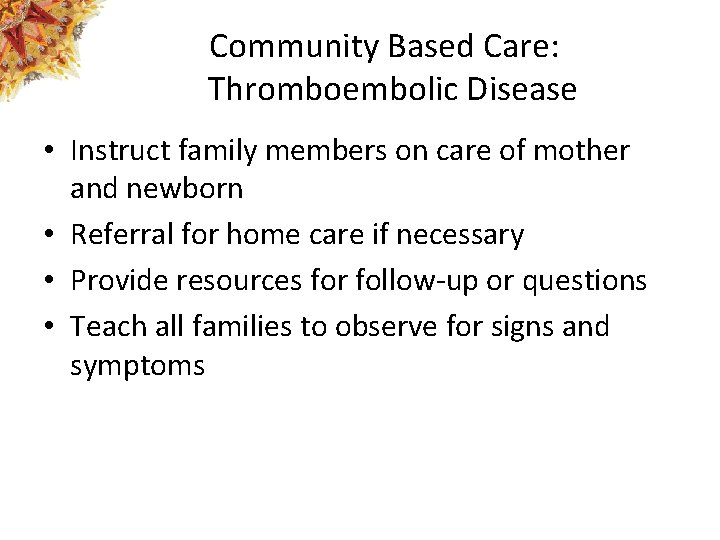 Community Based Care: Thromboembolic Disease

• Instruct family members on care of mother and newborn
• Referral for home care if necessary
• Provide resources for follow-up or questions
• Teach all families to observe for signs and symptoms